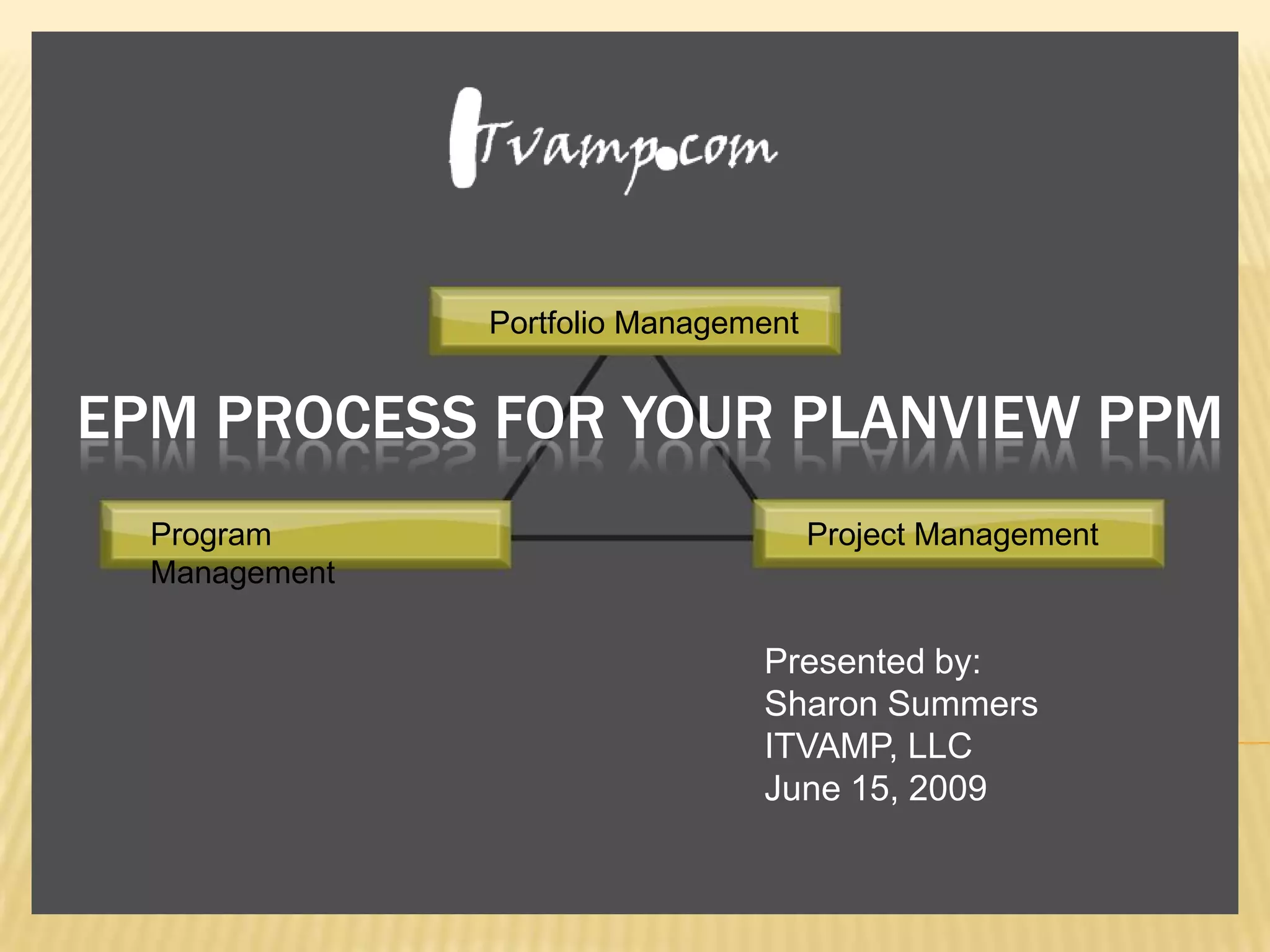 ITvamp.com

Portfolio Management

EPM PROCESS FOR YOUR PLANVIEW PPM

Program Management

Project Management

Presented by:
Sharon Summers
ITVAMP, LLC
June 15, 2009